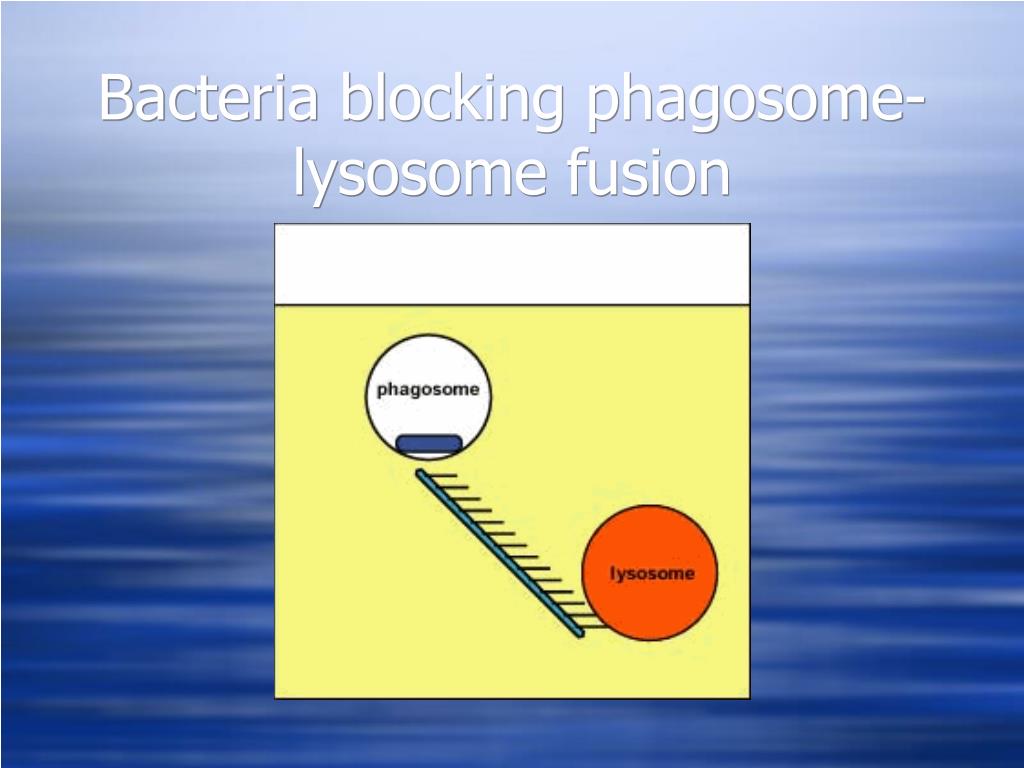 Bacteria blocking phagosome-lysosome fusion

phagosome

lysosome